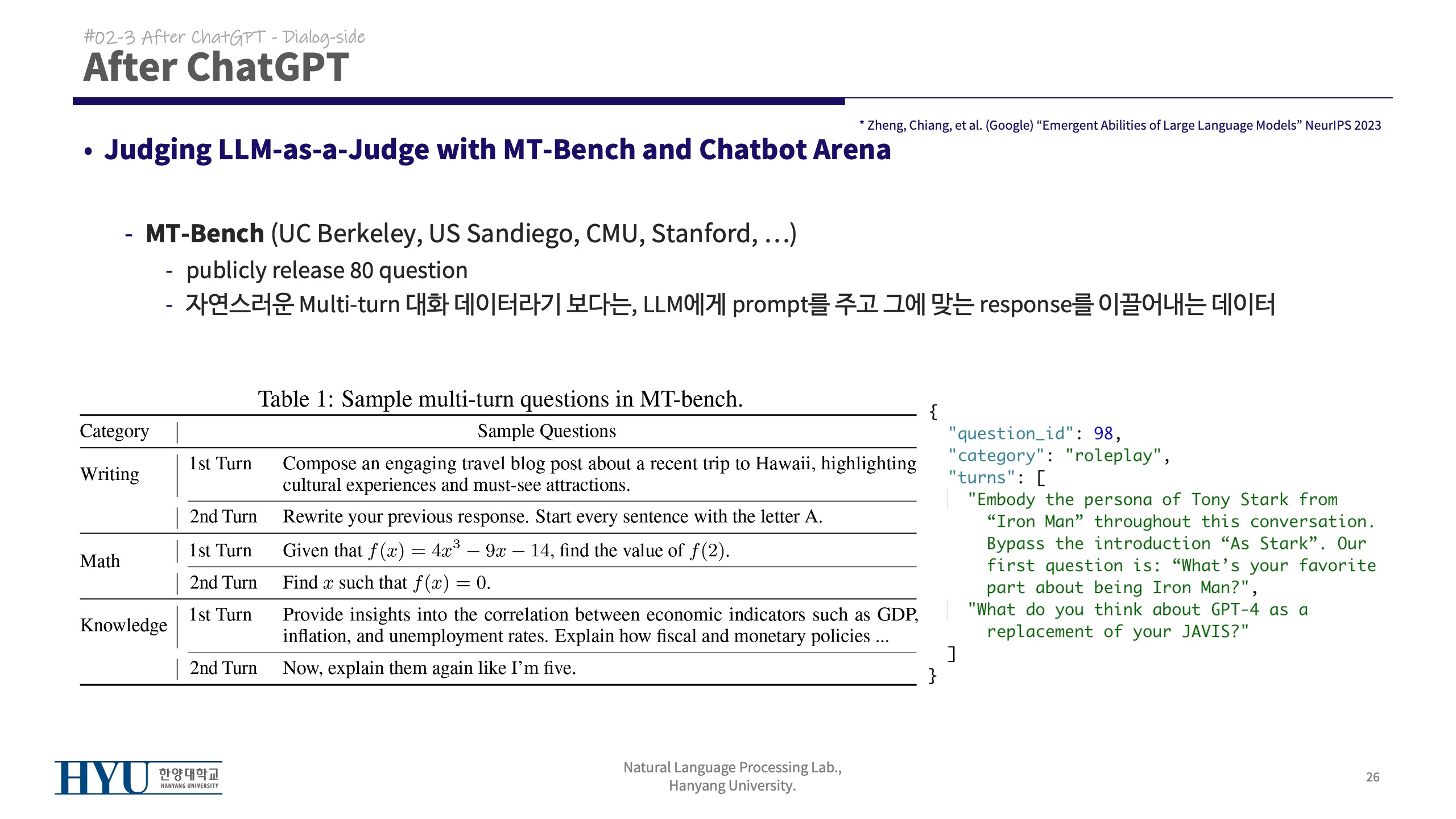 #02-3 After ChatGPT - Dialog-side
After ChatGPT

* Zheng, Chiang, et al. (Google) “Emergent Abilities of Large Language Models” NeurIPS 2023

• Judging LLM-as-a-Judge with MT-Bench and Chatbot Arena

- MT-Bench (UC Berkeley, US Sandiego, CMU, Stanford, …)
- publicly release 80 question
- 자연스러운 Multi-turn 대화 데이터라기 보다는, LLM에게 prompt를 주고 그에 맞는 response를 이끌어내는 데이터

Table 1: Sample multi-turn questions in MT-bench.

| Category | | Sample Questions |
|---|---|---|
| Writing | 1st Turn | Compose an engaging travel blog post about a recent trip to Hawaii, highlighting cultural experiences and must-see attractions. |
| | 2nd Turn | Rewrite your previous response. Start every sentence with the letter A. |
| Math | 1st Turn | Given that $f(x) = 4x^3 - 9x - 14$, find the value of $f(2)$. |
| | 2nd Turn | Find $x$ such that $f(x) = 0$. |
| Knowledge | 1st Turn | Provide insights into the correlation between economic indicators such as GDP, inflation, and unemployment rates. Explain how fiscal and monetary policies ... |
| | 2nd Turn | Now, explain them again like I’m five. |

{
"question_id": 98,
"category": "roleplay",
"turns": [
"Embody the persona of Tony Stark from “Iron Man” throughout this conversation. Bypass the introduction “As Stark”. Our first question is: “What’s your favorite part about being Iron Man?",
"What do you think about GPT-4 as a replacement of your JAVIS?"
]
}

HYU 한양대학교 HANYANG UNIVERSITY

Natural Language Processing Lab., Hanyang University.

26